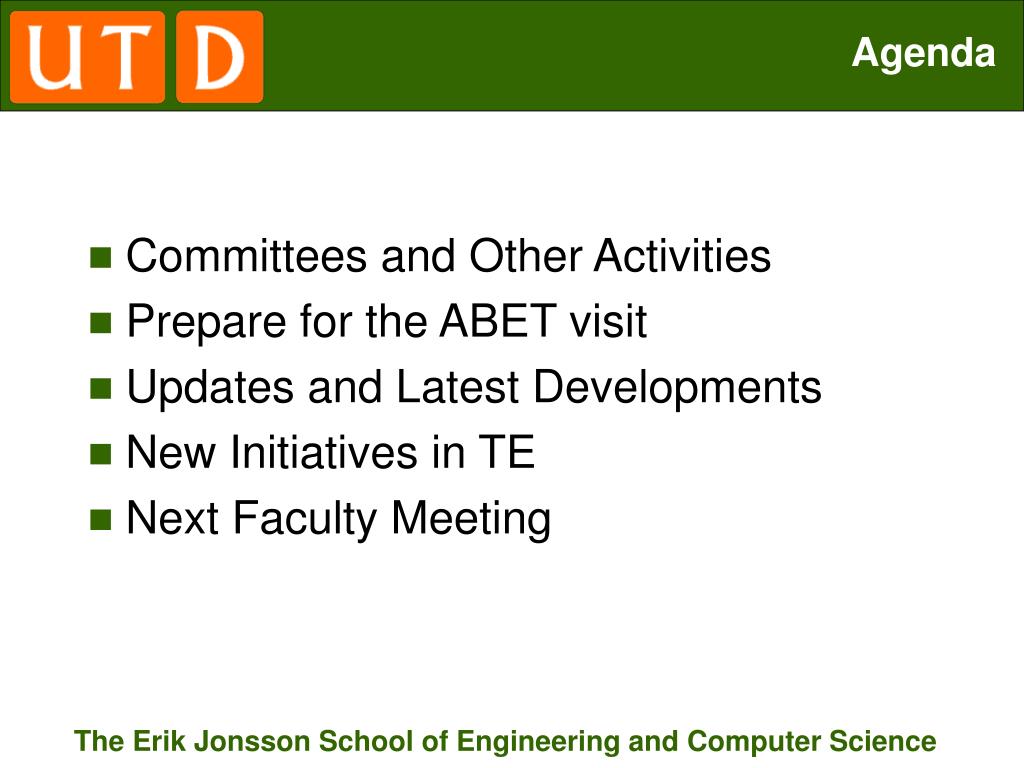 UTD

Agenda

- Committees and Other Activities
- Prepare for the ABET visit
- Updates and Latest Developments
- New Initiatives in TE
- Next Faculty Meeting

The Erik Jonsson School of Engineering and Computer Science